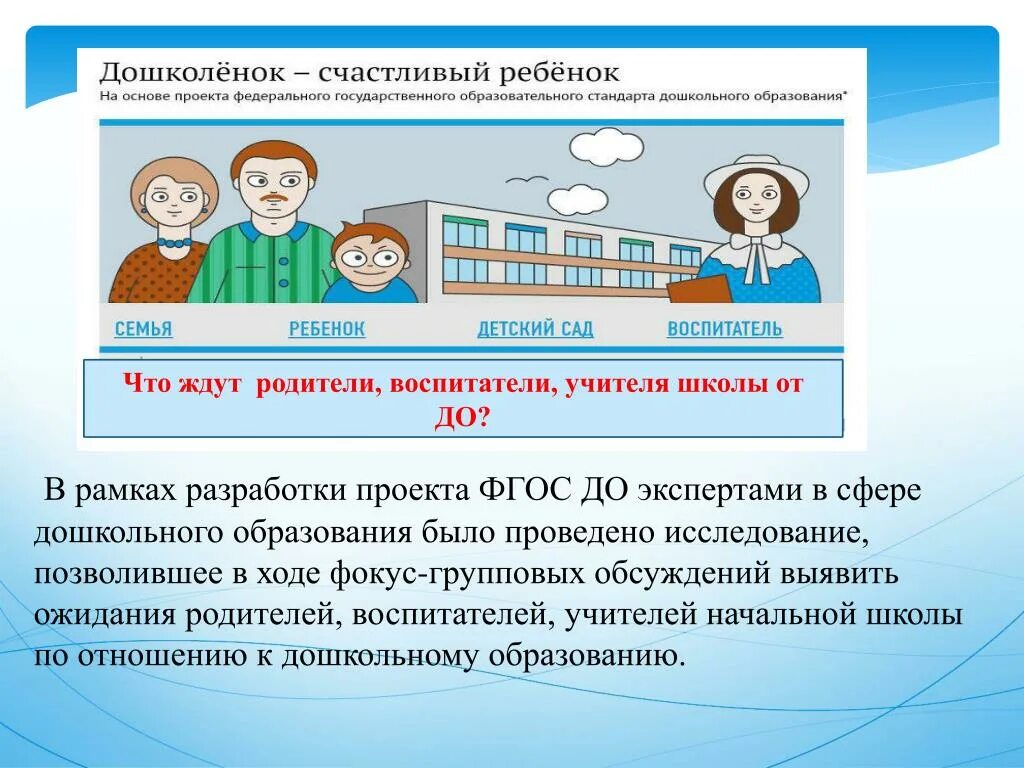 Дошколёнок – счастливый ребёнок
На основе проекта федерального государственного образовательного стандарта дошкольного образования*

СЕМЬЯ
РЕБЕНОК
ДЕТСКИЙ САД
ВОСПИТАТЕЛЬ

Что ждут родители, воспитатели, учителя школы от ДО?

В рамках разработки проекта ФГОС ДО экспертами в сфере дошкольного образования было проведено исследование, позволившее в ходе фокус-групповых обсуждений выявить ожидания родителей, воспитателей, учителей начальной школы по отношению к дошкольному образованию.